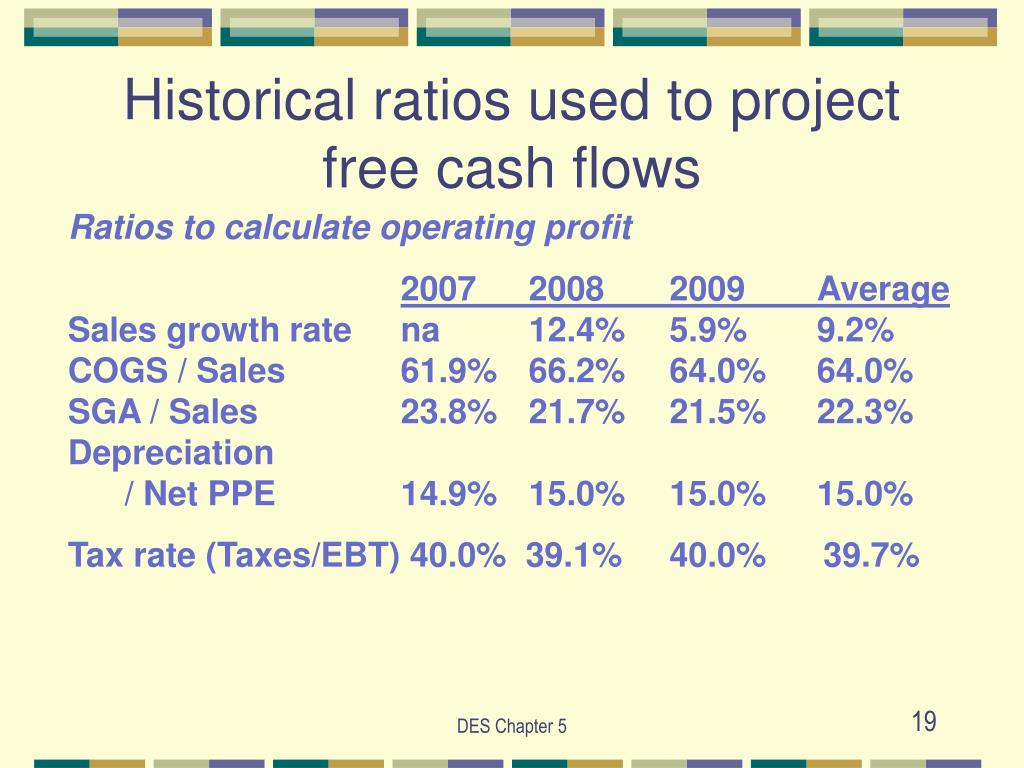 Historical ratios used to project free cash flows

Ratios to calculate operating profit

| | 2007 | 2008 | 2009 | Average |
|---|---|---|---|---|
| Sales growth rate | na | 12.4% | 5.9% | 9.2% |
| COGS / Sales | 61.9% | 66.2% | 64.0% | 64.0% |
| SGA / Sales | 23.8% | 21.7% | 21.5% | 22.3% |
| Depreciation / Net PPE | 14.9% | 15.0% | 15.0% | 15.0% |
| Tax rate (Taxes/EBT) | 40.0% | 39.1% | 40.0% | 39.7% |

DES Chapter 5

19